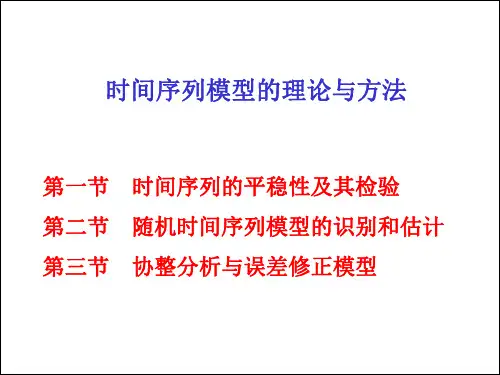 时间序列模型的理论与方法

第一节　时间序列的平稳性及其检验

第二节　随机时间序列模型的识别和估计

第三节　协整分析与误差修正模型